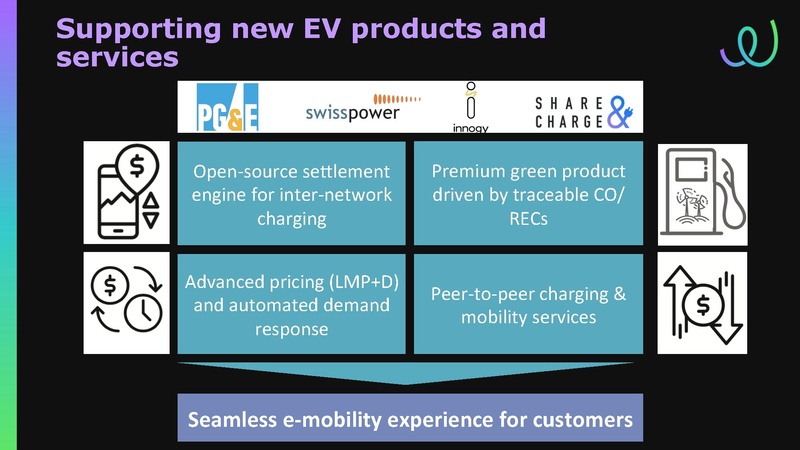 Supporting new EV products and services

PG&E swisspower innogy SHARE & CHARGE

Open-source settlement engine for inter-network charging

Premium green product driven by traceable CO/ RECs

Advanced pricing (LMP+D) and automated demand response

Peer-to-peer charging & mobility services

Seamless e-mobility experience for customers